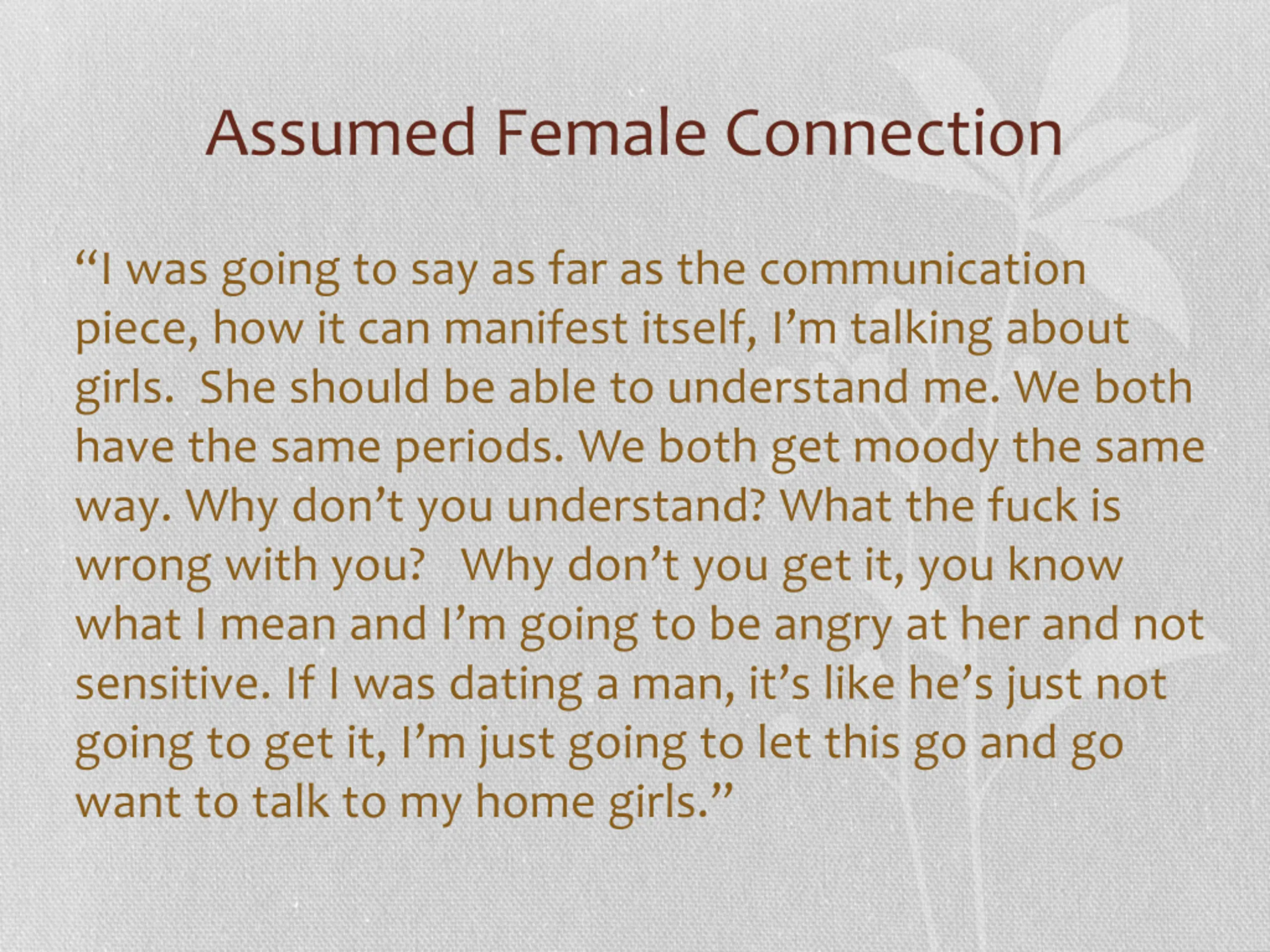 Assumed Female Connection

“I was going to say as far as the communication piece, how it can manifest itself, I’m talking about girls. She should be able to understand me. We both have the same periods. We both get moody the same way. Why don’t you understand? What the fuck is wrong with you? Why don’t you get it, you know what I mean and I’m going to be angry at her and not sensitive. If I was dating a man, it’s like he’s just not going to get it, I’m just going to let this go and go want to talk to my home girls.”